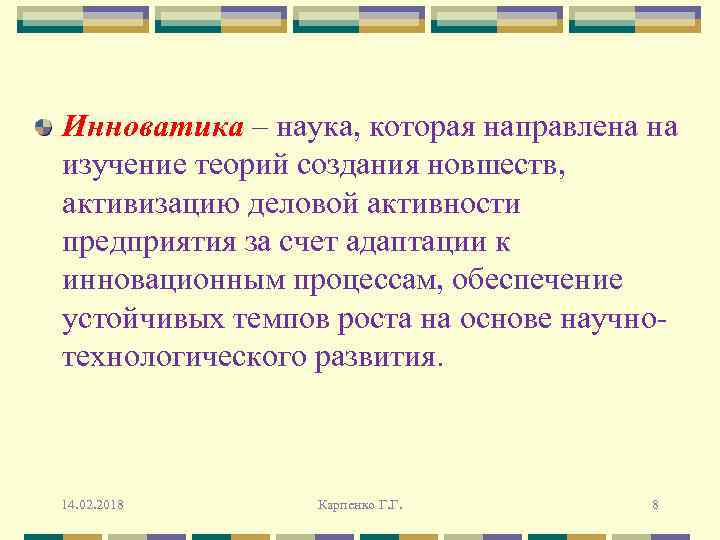 Инноватика – наука, которая направлена на изучение теорий создания новшеств, активизацию деловой активности предприятия за счет адаптации к инновационным процессам, обеспечение устойчивых темпов роста на основе научно-технологического развития.

14.02.2018

Карпенко Г.Г.

8